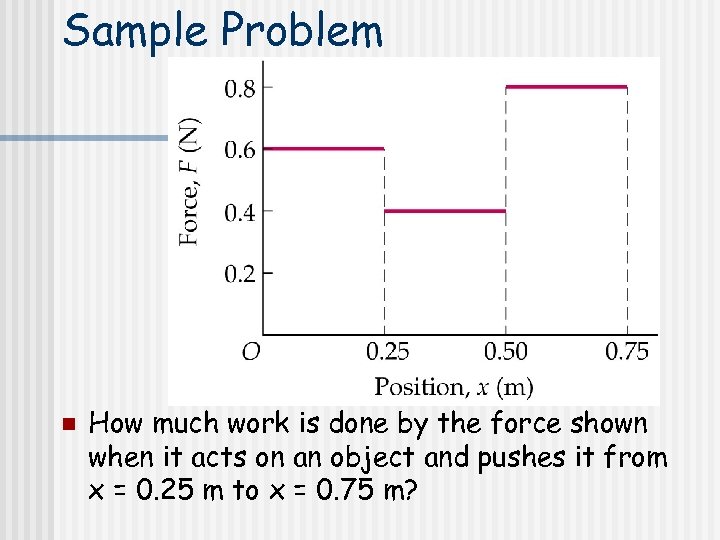 Sample Problem

Force, $F$ (N)

0.8

0.6

0.4

0.2

$O$

0.25

0.50

0.75

Position, $x$ (m)

How much work is done by the force shown when it acts on an object and pushes it from x = 0.25 m to x = 0.75 m?